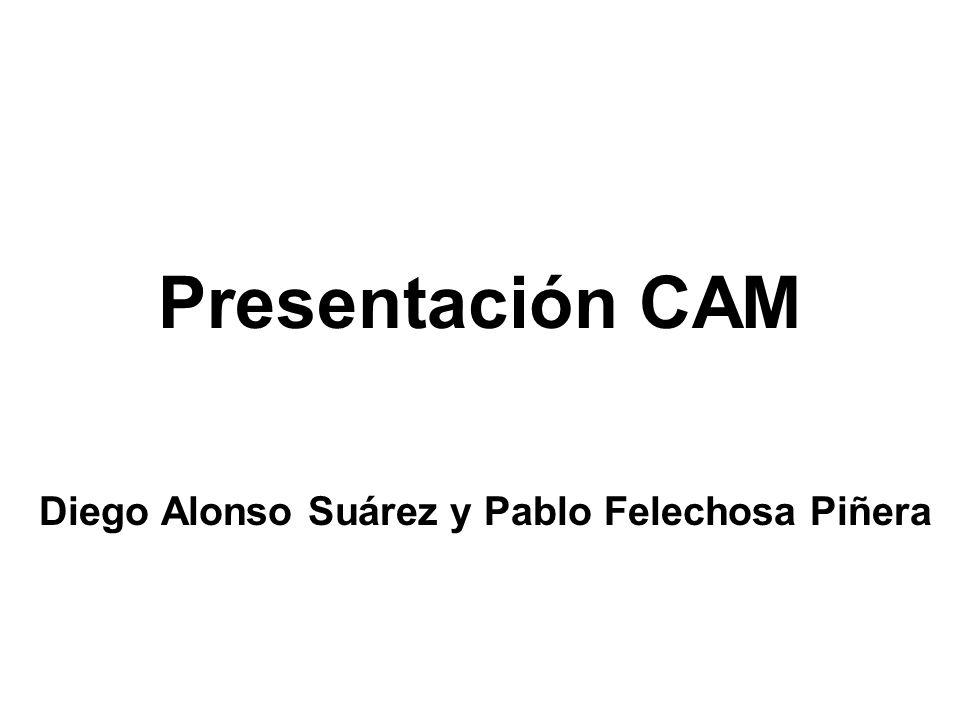 Presentación CAM

Diego Alonso Suárez y Pablo Felechosa Piñera